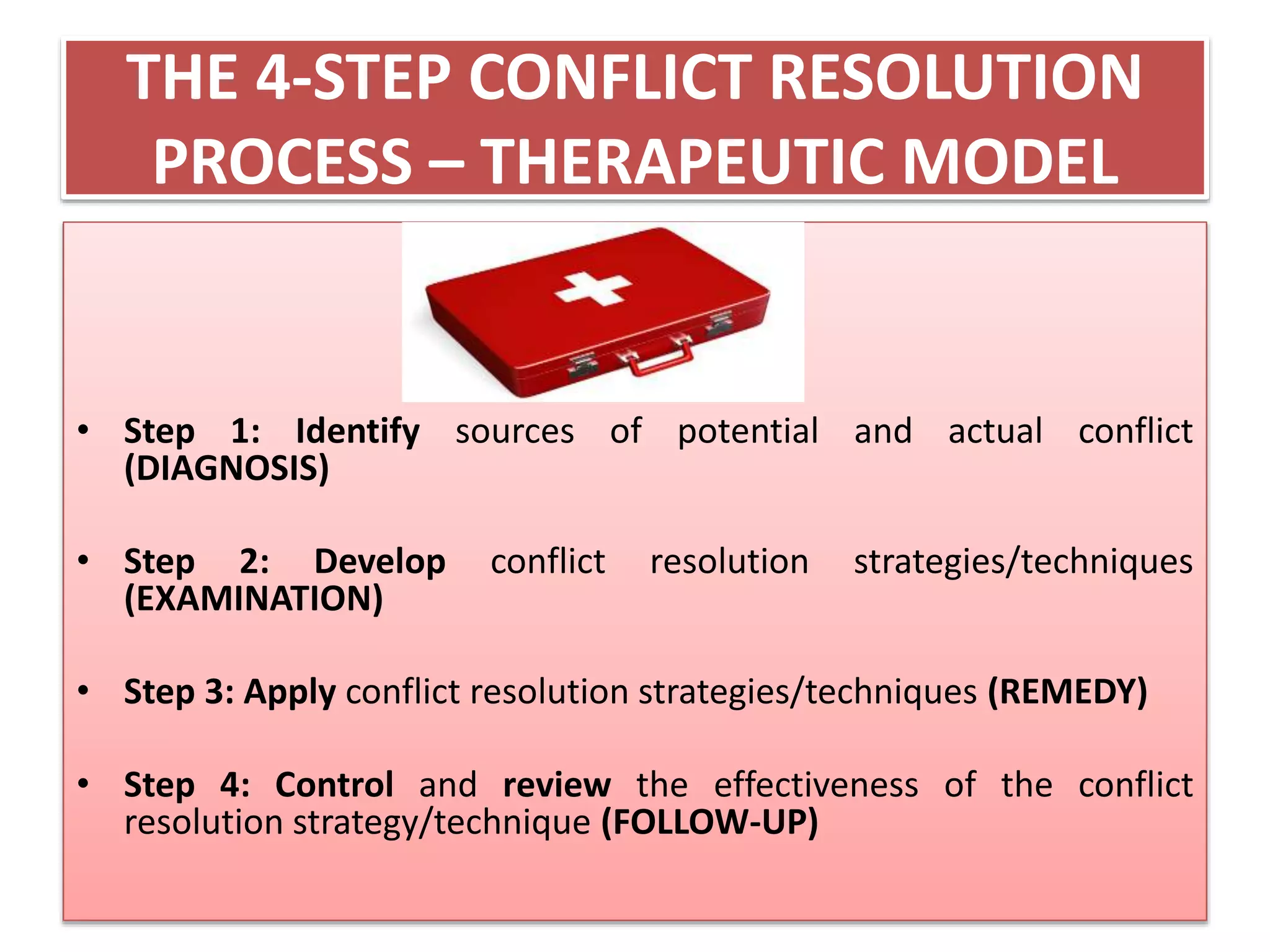 THE 4-STEP CONFLICT RESOLUTION PROCESS – THERAPEUTIC MODEL

• Step 1: Identify sources of potential and actual conflict (DIAGNOSIS)

• Step 2: Develop conflict resolution strategies/techniques (EXAMINATION)

• Step 3: Apply conflict resolution strategies/techniques (REMEDY)

• Step 4: Control and review the effectiveness of the conflict resolution strategy/technique (FOLLOW-UP)